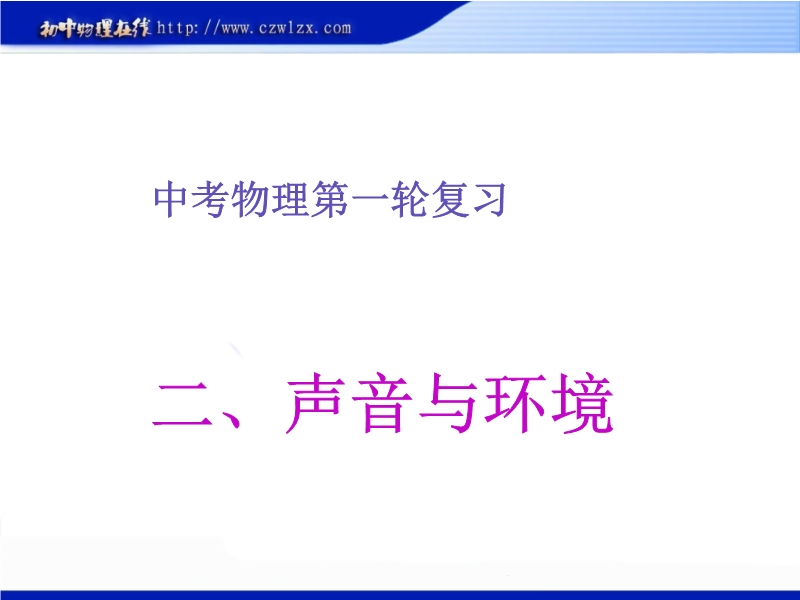 初中物理在线 http://www.czwlzx.com

中考物理第一轮复习

二、声音与环境